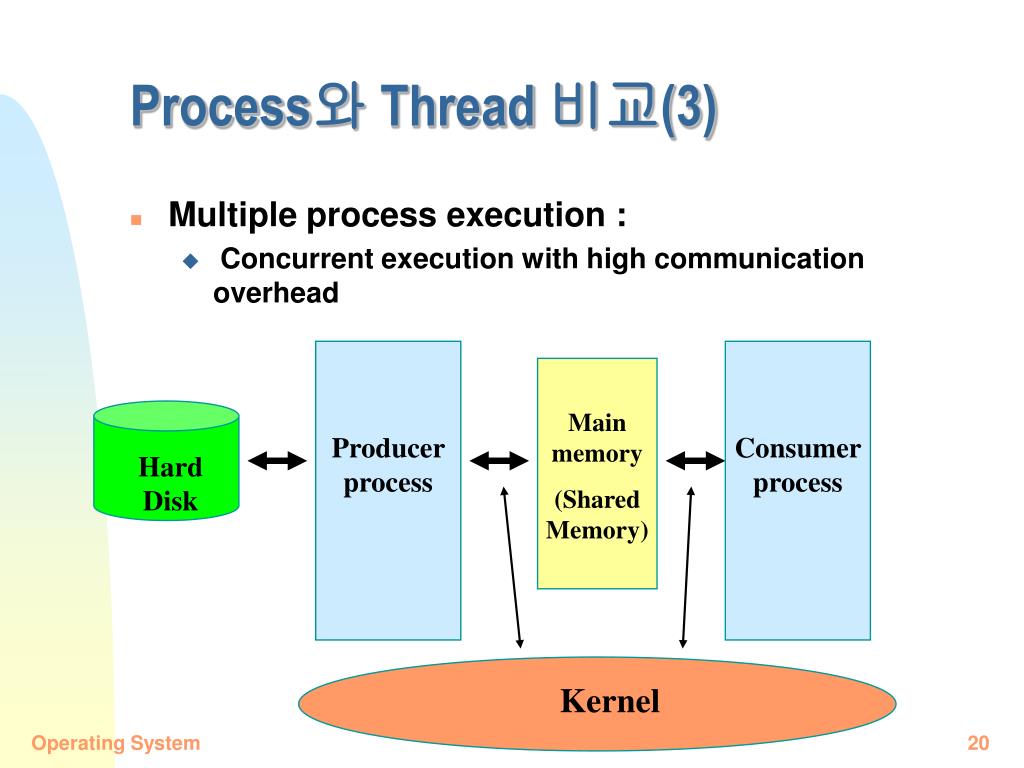 Process와 Thread 비교(3)

Multiple process execution :

Concurrent execution with high communication overhead

Hard Disk

Producer process

Main memory

(Shared Memory)

Consumer process

Kernel

Operating System

20